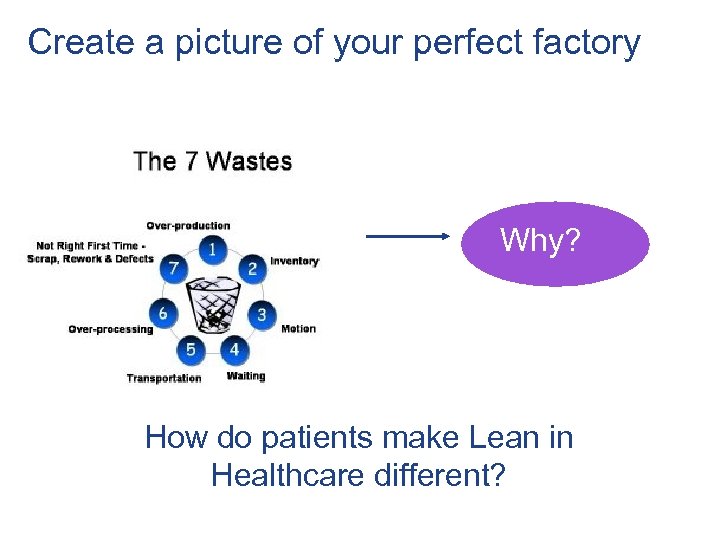 Create a picture of your perfect factory

The 7 Wastes

Over-production
1
Inventory
2
Motion
3
Waiting
4
Transportation
5
Over-processing
6
Not Right First Time - Scrap, Rework & Defects
7

Why?

How do patients make Lean in Healthcare different?